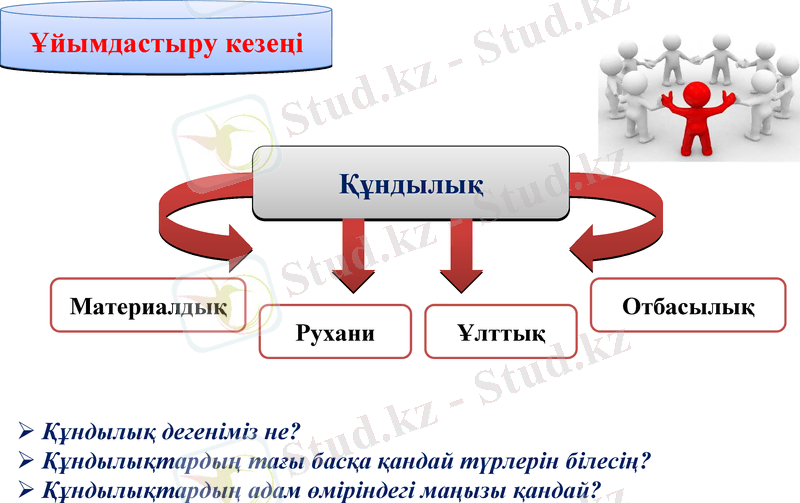 Ұйымдастыру кезеңі

Stud.kz - Stud.kz

Құндылық

Материалдық

Рухани

Ұлттық

Отбасылық

➢ Құндылық дегеніміз не?
➢ Құндылықтардың тағы басқа қандай түрлерін білесің?
➢ Құндылықтардың адам өміріндегі маңызы қандай?